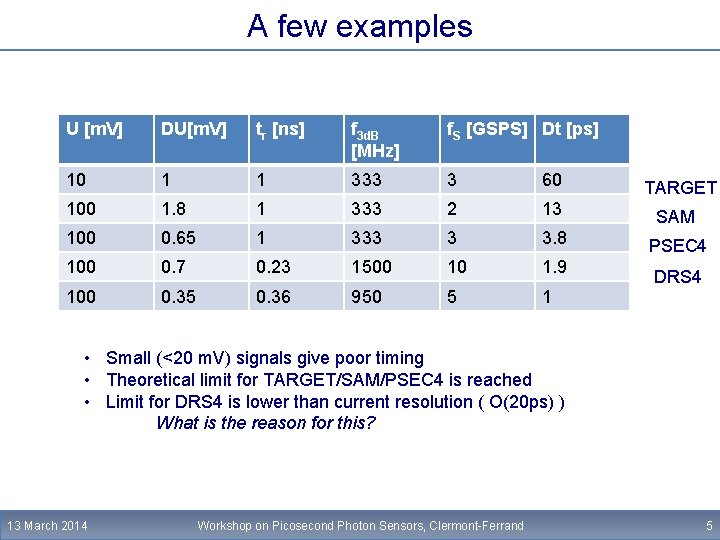 A few examples

| U [mV] | DU[mV] | $t_r$ [ns] | $f_{3dB}$ [MHz] | $f_S$ [GSPS] | Dt [ps] |
|---|---|---|---|---|---|
| 10 | 1 | 1 | 333 | 3 | 60 |
| 100 | 1.8 | 1 | 333 | 2 | 13 |
| 100 | 0.65 | 1 | 333 | 3 | 3.8 |
| 100 | 0.7 | 0.23 | 1500 | 10 | 1.9 |
| 100 | 0.35 | 0.36 | 950 | 5 | 1 |

TARGET
SAM
PSEC4
DRS4

• Small (<20 mV) signals give poor timing
• Theoretical limit for TARGET/SAM/PSEC4 is reached
• Limit for DRS4 is lower than current resolution ( O(20ps) )
What is the reason for this?

13 March 2014 Workshop on Picosecond Photon Sensors, Clermont-Ferrand 5